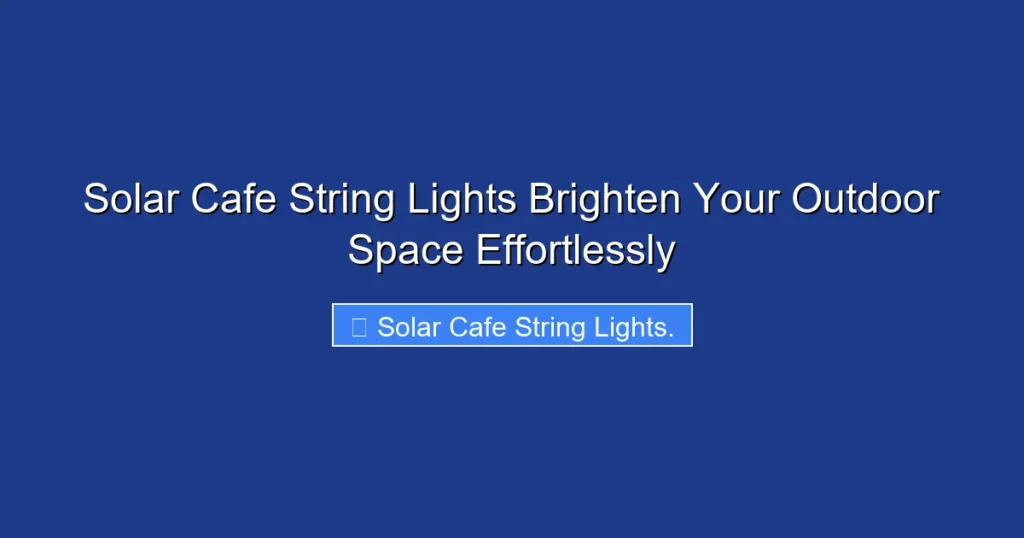 Solar Cafe String Lights Brighten Your Outdoor Space Effortlessly

Solar Cafe String Lights.